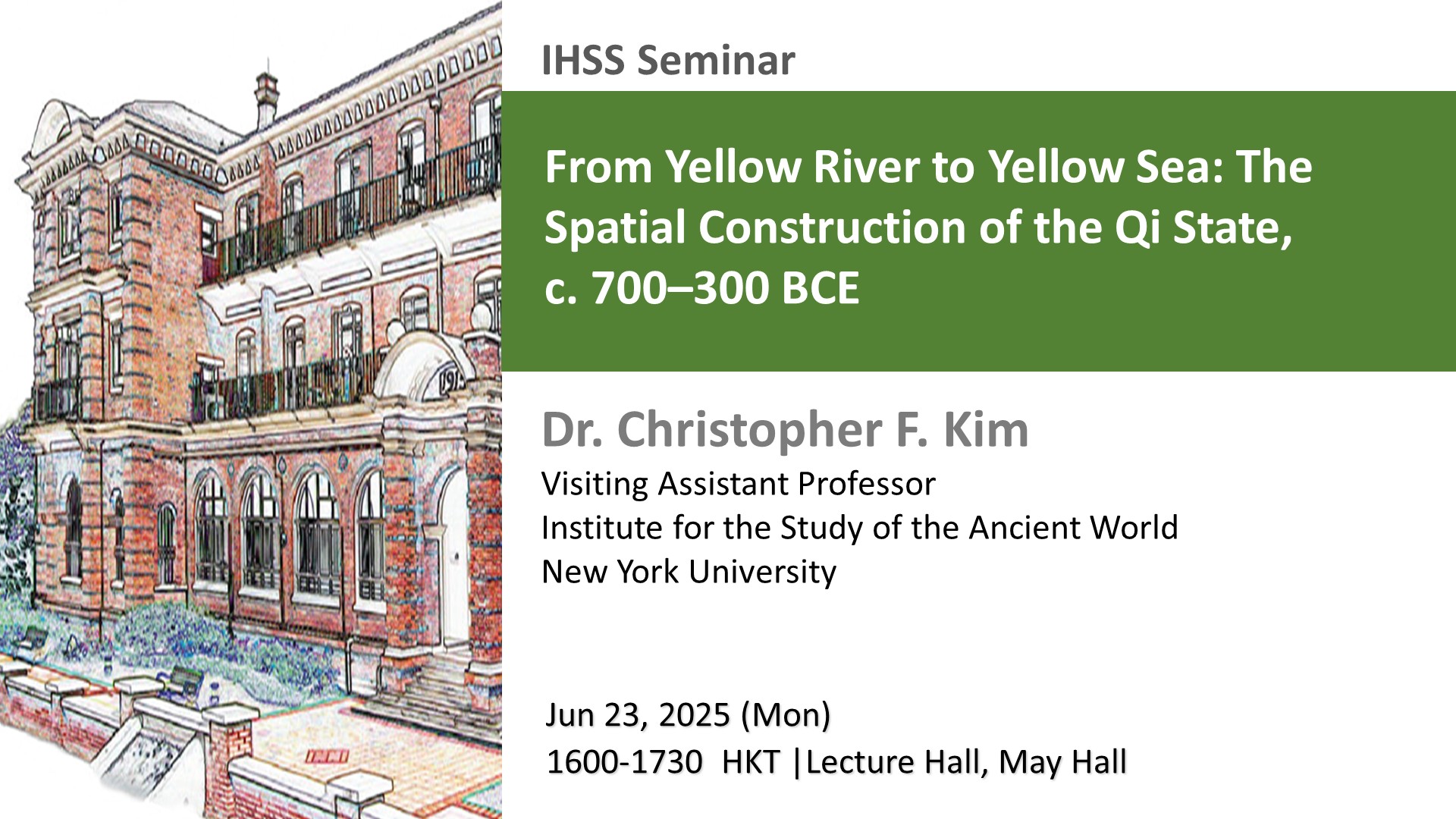 IHSS Seminar

From Yellow River to Yellow Sea: The Spatial Construction of the Qi State, c. 700–300 BCE

Dr. Christopher F. Kim

Visiting Assistant Professor
Institute for the Study of the Ancient World
New York University

Jun 23, 2025 (Mon)
1600-1730 HKT |Lecture Hall, May Hall